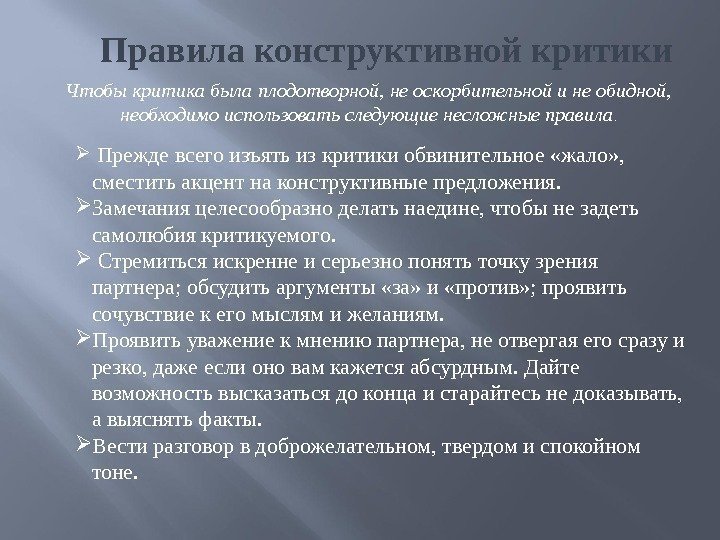 Правила конструктивной критики

Чтобы критика была плодотворной, не оскорбительной и не обидной, необходимо использовать следующие несложные правила.

➢ Прежде всего изъять из критики обвинительное «жало», сместить акцент на конструктивные предложения.

➢ Замечания целесообразно делать наедине, чтобы не задеть самолюбия критикуемого.

➢ Стремиться искренне и серьезно понять точку зрения партнера; обсудить аргументы «за» и «против»; проявить сочувствие к его мыслям и желаниям.

➢ Проявить уважение к мнению партнера, не отвергая его сразу и резко, даже если оно вам кажется абсурдным. Дайте возможность высказаться до конца и старайтесь не доказывать, а выяснять факты.

➢ Вести разговор в доброжелательном, твердом и спокойном тоне.